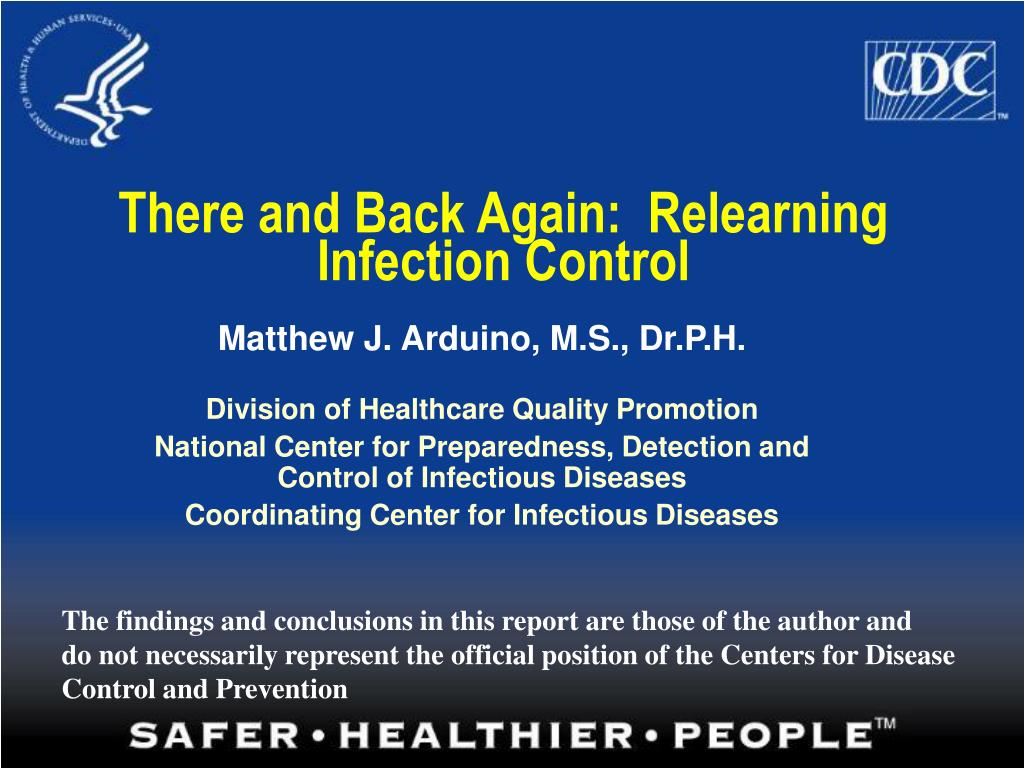 DEPARTMENT OF HEALTH & HUMAN SERVICES • USA

CDC™

There and Back Again: Relearning Infection Control

Matthew J. Arduino, M.S., Dr.P.H.

Division of Healthcare Quality Promotion
National Center for Preparedness, Detection and Control of Infectious Diseases
Coordinating Center for Infectious Diseases

The findings and conclusions in this report are those of the author and do not necessarily represent the official position of the Centers for Disease Control and Prevention

SAFER • HEALTHIER • PEOPLE™